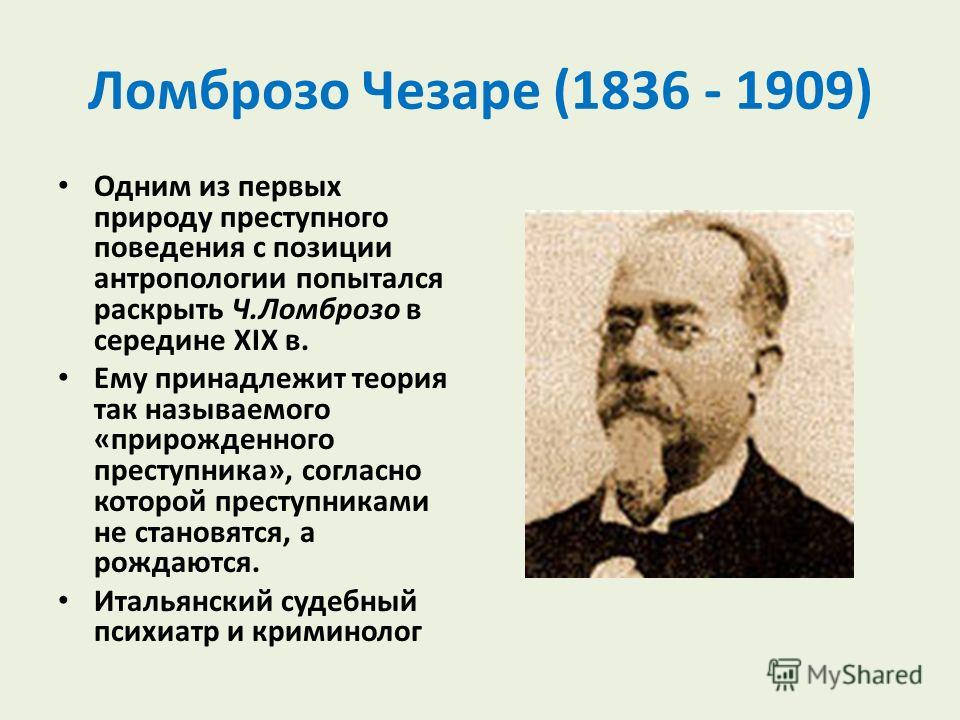 Ломброзо Чезаре (1836 - 1909)

• Одним из первых природу преступного поведения с позиции антропологии попытался раскрыть Ч.Ломброзо в середине XIX в.

• Ему принадлежит теория так называемого «прирожденного преступника», согласно которой преступниками не становятся, а рождаются.

• Итальянский судебный психиатр и криминолог

MyShared